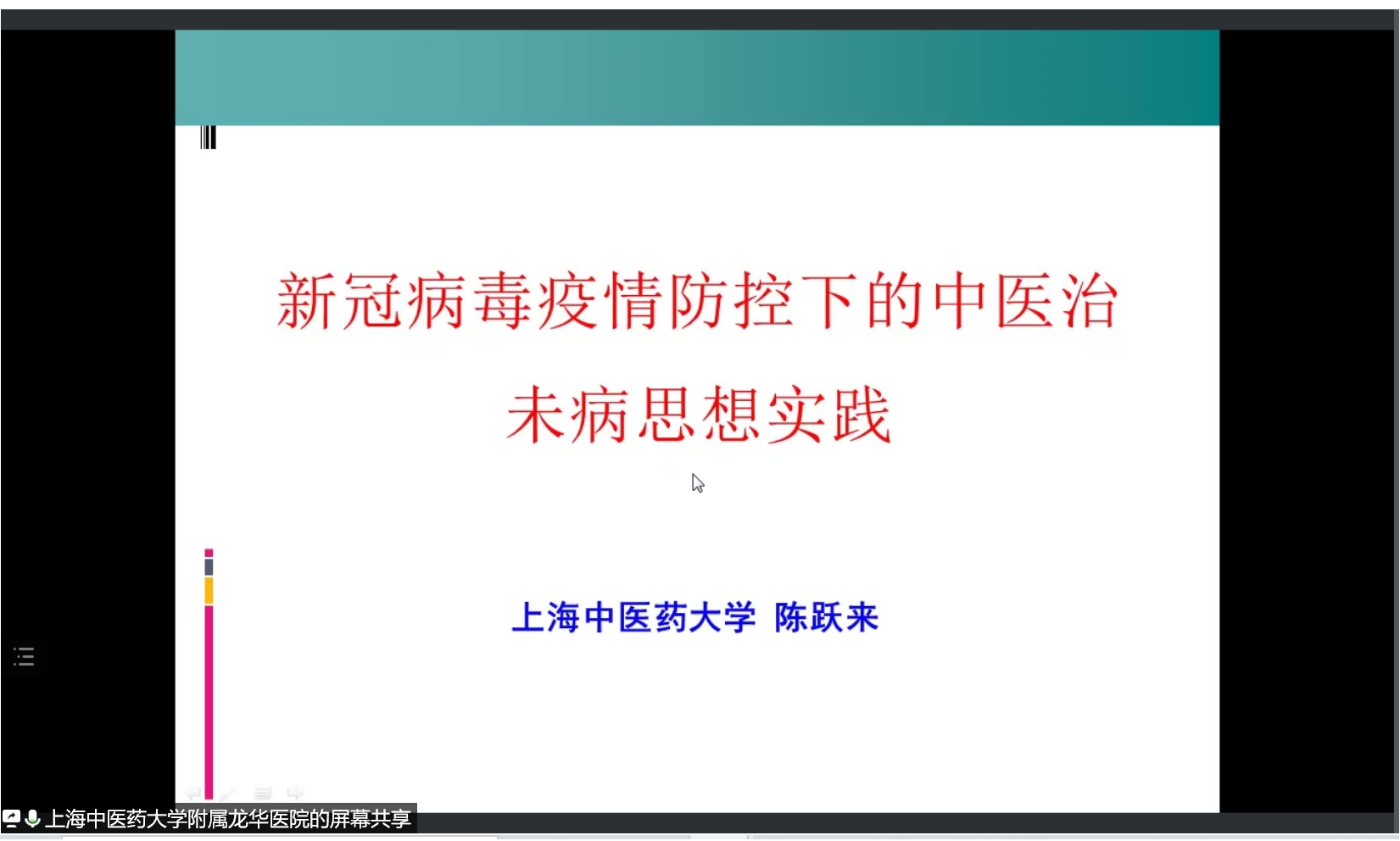 新冠病毒疫情防控下的中医治未病思想实践

上海中医药大学 陈跃来

上海中医药大学附属龙华医院的屏幕共享